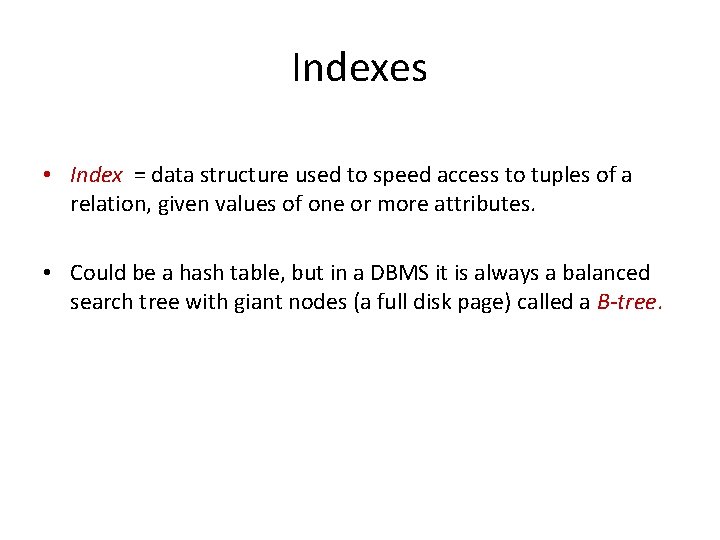 Indexes

• Index = data structure used to speed access to tuples of a relation, given values of one or more attributes.

• Could be a hash table, but in a DBMS it is always a balanced search tree with giant nodes (a full disk page) called a B-tree.